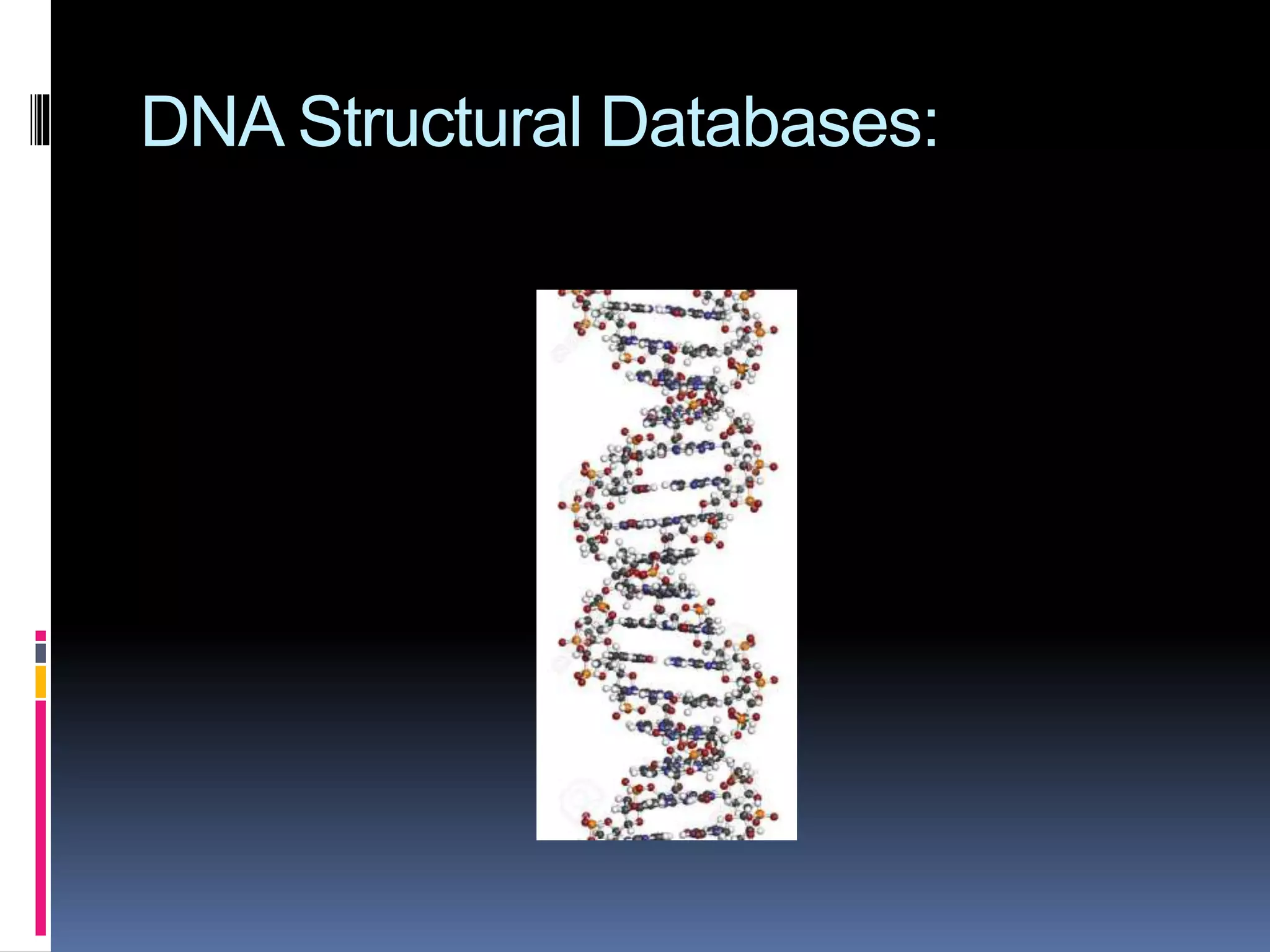 DNA Structural Databases: